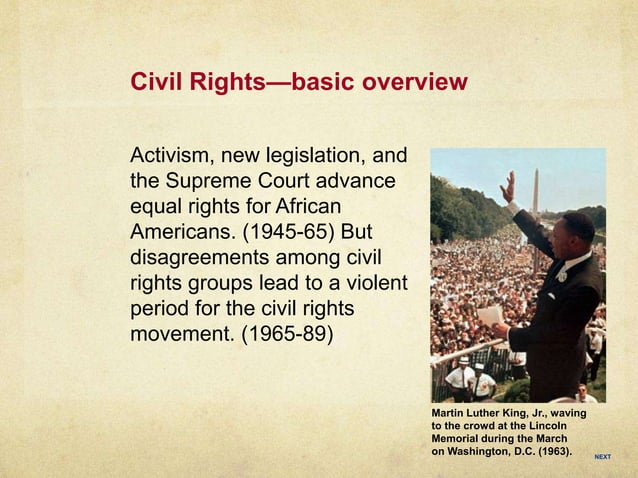 Civil Rights—basic overview

Activism, new legislation, and the Supreme Court advance equal rights for African Americans. (1945-65) But disagreements among civil rights groups lead to a violent period for the civil rights movement. (1965-89)

Martin Luther King, Jr., waving to the crowd at the Lincoln Memorial during the March on Washington, D.C. (1963).

NEXT